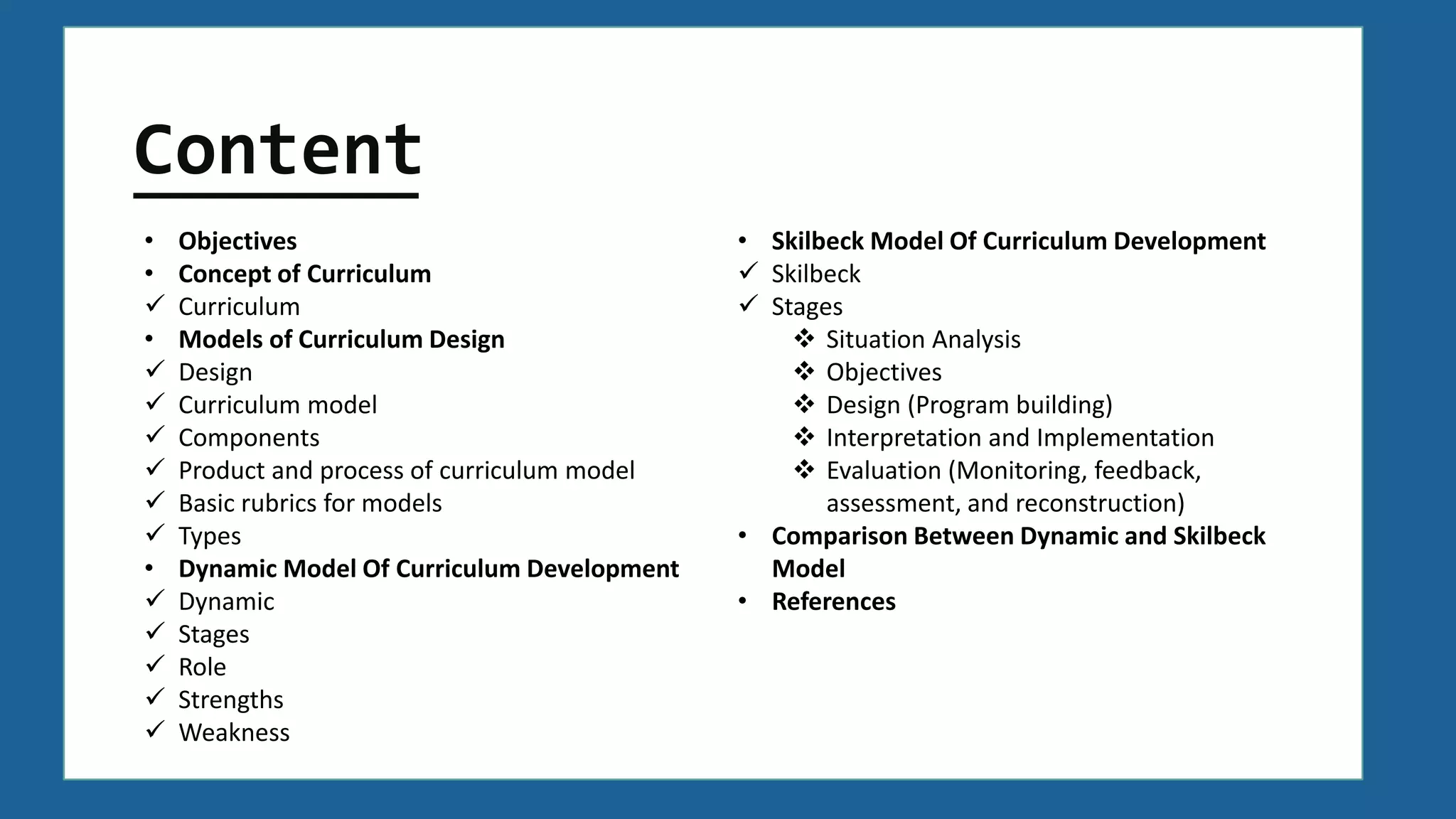 Content

• Objectives
• Concept of Curriculum
✓ Curriculum
• Models of Curriculum Design
✓ Design
✓ Curriculum model
✓ Components
✓ Product and process of curriculum model
✓ Basic rubrics for models
✓ Types
• Dynamic Model Of Curriculum Development
✓ Dynamic
✓ Stages
✓ Role
✓ Strengths
✓ Weakness

• Skilbeck Model Of Curriculum Development
✓ Skilbeck
✓ Stages
❖ Situation Analysis
❖ Objectives
❖ Design (Program building)
❖ Interpretation and Implementation
❖ Evaluation (Monitoring, feedback, assessment, and reconstruction)
• Comparison Between Dynamic and Skilbeck Model
• References